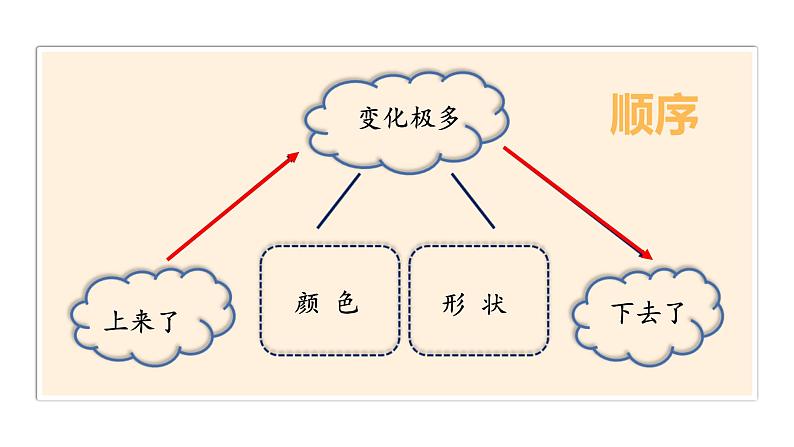 变化极多

顺序

上来了

颜 色

形 状

下去了